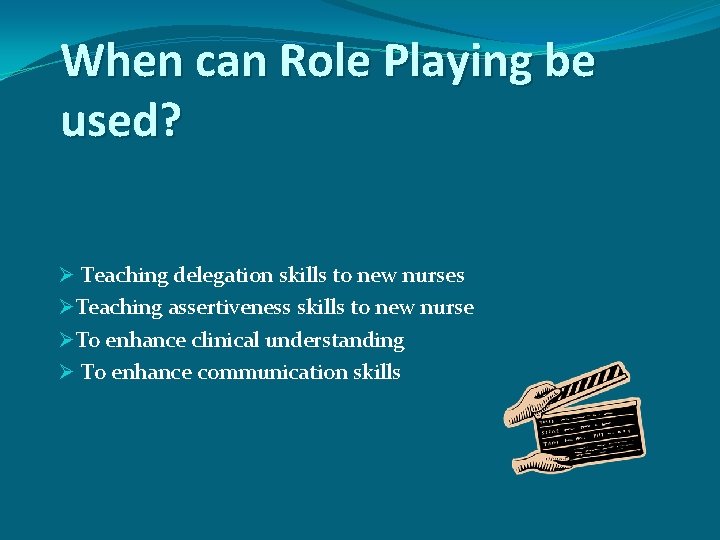 When can Role Playing be used?

➢ Teaching delegation skills to new nurses
➢Teaching assertiveness skills to new nurse
➢To enhance clinical understanding
➢ To enhance communication skills